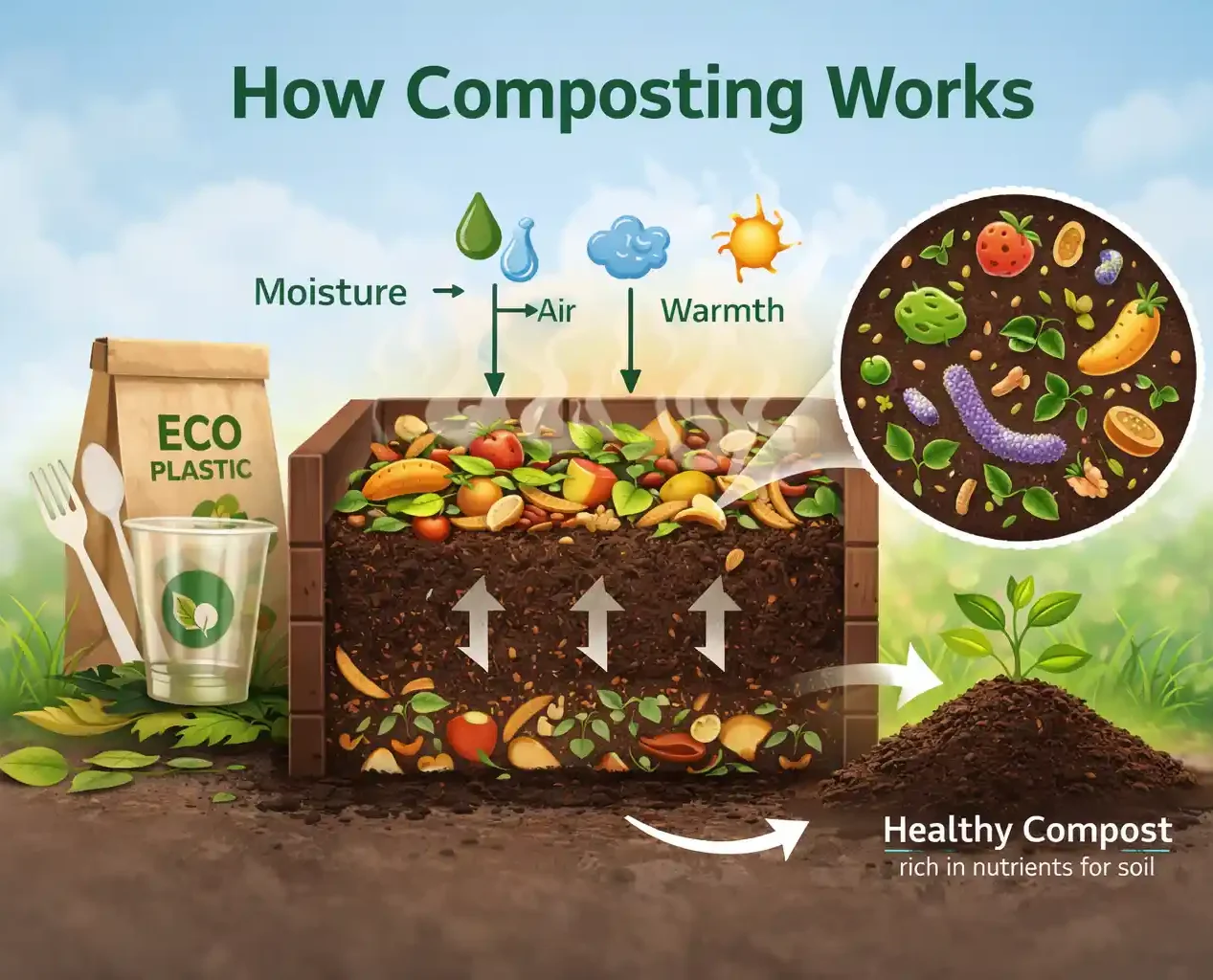 How Composting Works

Moisture

Air

Warmth

ECO
PLASTIC

Healthy Compost
rich in nutrients for soil